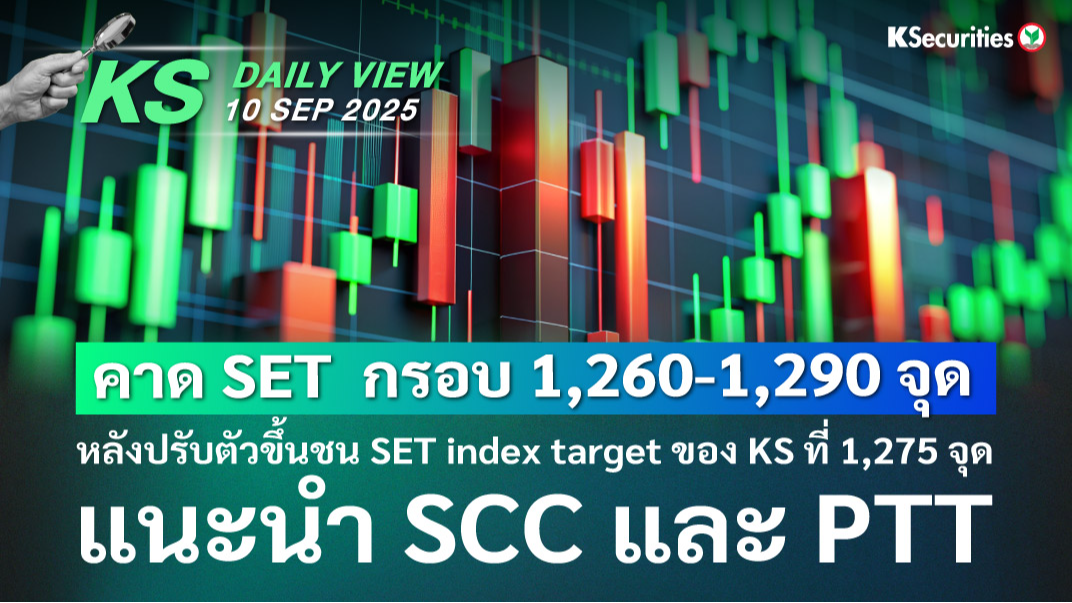 KSecurities

KS DAILY VIEW
10 SEP 2025

คาด SET กรอบ 1,260-1,290 จุด

หลังปรับตัวขึ้นชน SET index target ของ KS ที่ 1,275 จุด

แนะนำ SCC และ PTT